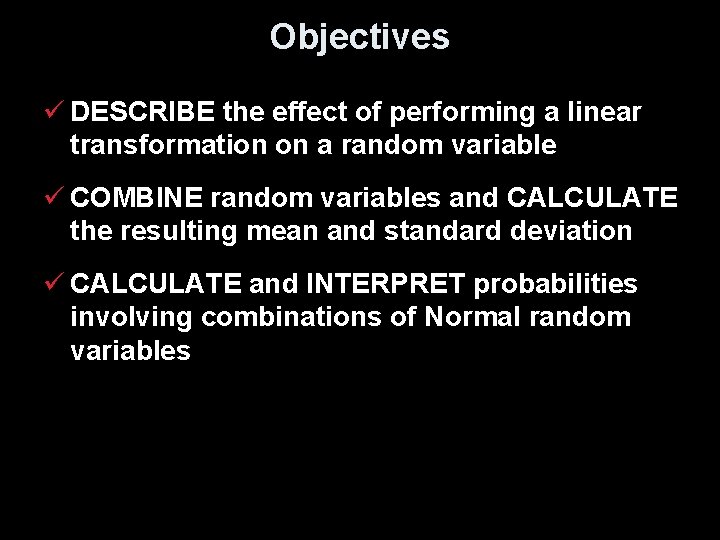 Objectives

✓ DESCRIBE the effect of performing a linear transformation on a random variable

✓ COMBINE random variables and CALCULATE the resulting mean and standard deviation

✓ CALCULATE and INTERPRET probabilities involving combinations of Normal random variables